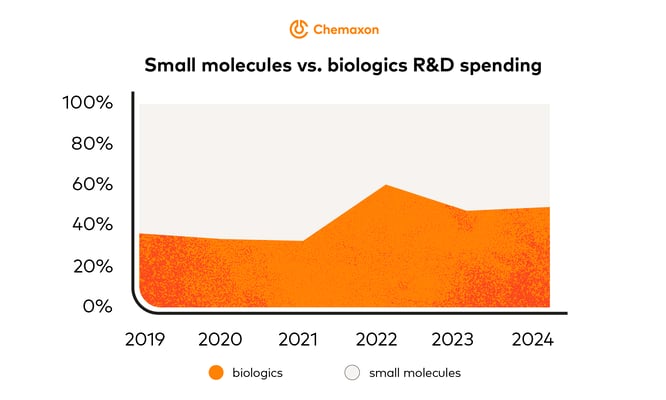 Chemaxon

Small molecules vs. biologics R&D spending

100%
80%
60%
40%
20%
0%

2019 2020 2021 2022 2023 2024

biologics small molecules